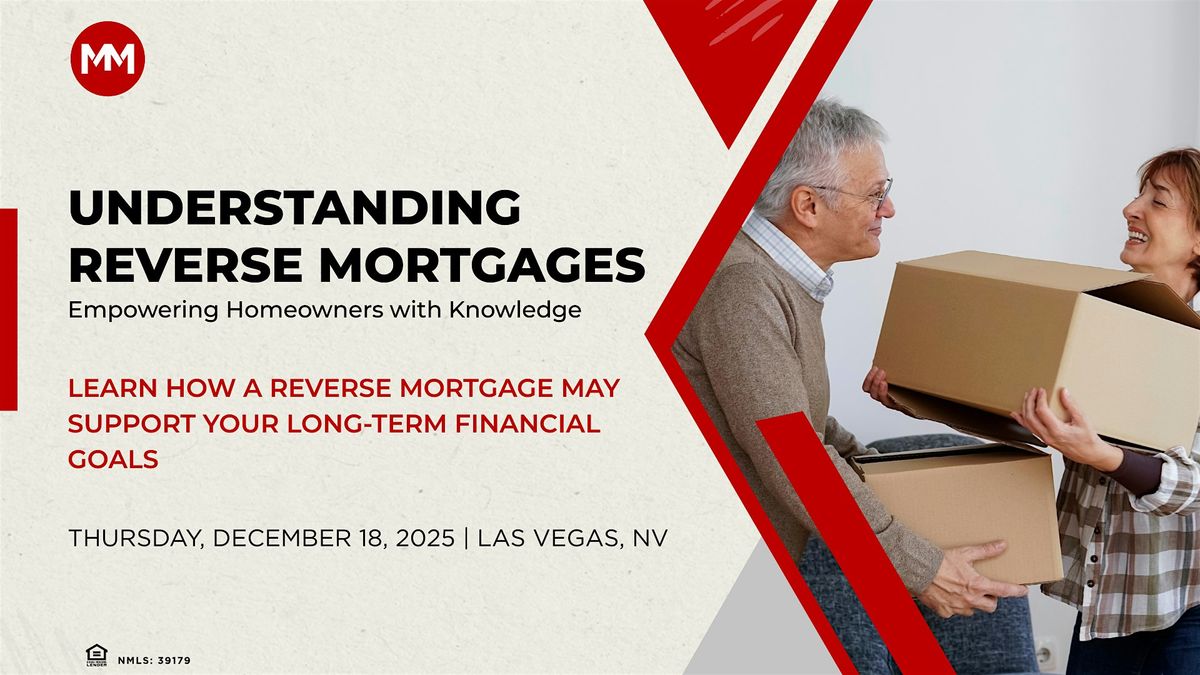 MM

UNDERSTANDING REVERSE MORTGAGES

Empowering Homeowners with Knowledge

LEARN HOW A REVERSE MORTGAGE MAY SUPPORT YOUR LONG-TERM FINANCIAL GOALS

THURSDAY, DECEMBER 18, 2025 | LAS VEGAS, NV

EQUAL HOUSING LENDER NMLS: 39179